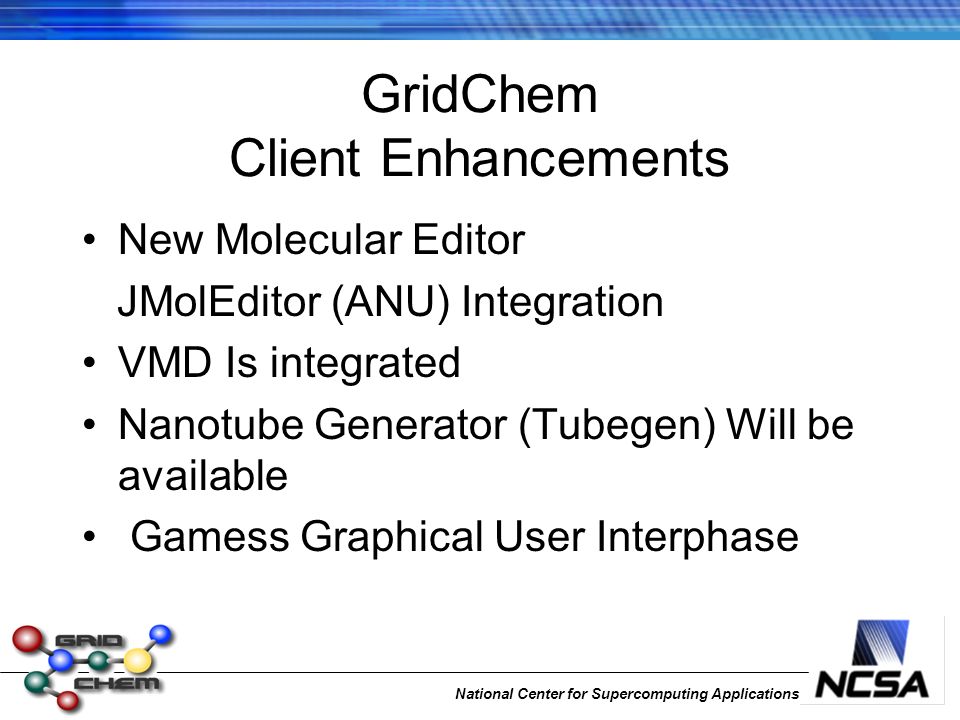 GridChem
Client Enhancements

• New Molecular Editor
JMolEditor (ANU) Integration
• VMD Is integrated
• Nanotube Generator (Tubegen) Will be available
• Gamess Graphical User Interphase

GRID CHEM

National Center for Supercomputing Applications

NCSA